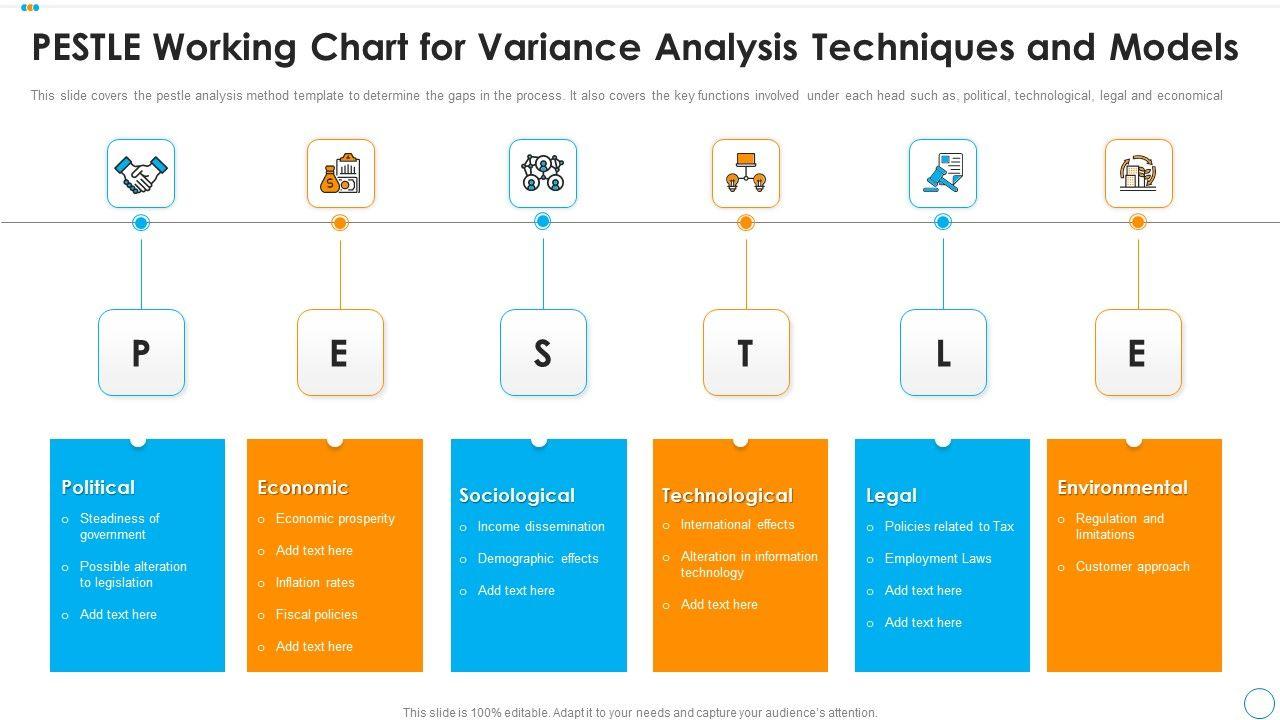 PESTLE Working Chart for Variance Analysis Techniques and Models

This slide covers the pestle analysis method template to determine the gaps in the process. It also covers the key functions involved under each head such as, political, technological, legal and economical

P

E

S

T

L

E

Political
o Steadiness of government
o Possible alteration to legislation
o Add text here

Economic
o Economic prosperity
o Add text here
o Inflation rates
o Fiscal policies
o Add text here

Sociological
o Income dissemination
o Demographic effects
o Add text here

Technological
o International effects
o Alteration in information technology
o Add text here

Legal
o Policies related to Tax
o Employment Laws
o Add text here
o Add text here

Environmental
o Regulation and limitations
o Customer approach

This slide is 100% editable. Adapt it to your needs and capture your audience's attention.